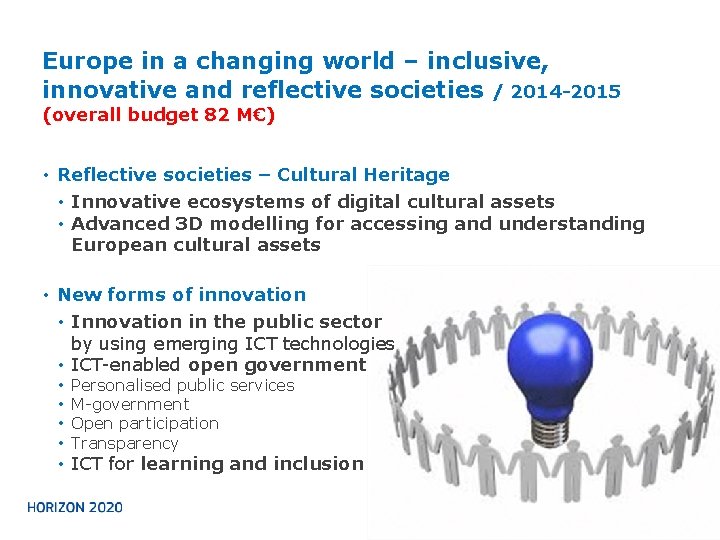 Europe in a changing world – inclusive, innovative and reflective societies / 2014-2015
(overall budget 82 M€)

• Reflective societies – Cultural Heritage
• Innovative ecosystems of digital cultural assets
• Advanced 3D modelling for accessing and understanding European cultural assets

• New forms of innovation
• Innovation in the public sector by using emerging ICT technologies
• ICT-enabled open government
• Personalised public services
• M-government
• Open participation
• Transparency
• ICT for learning and inclusion

HORIZON 2020